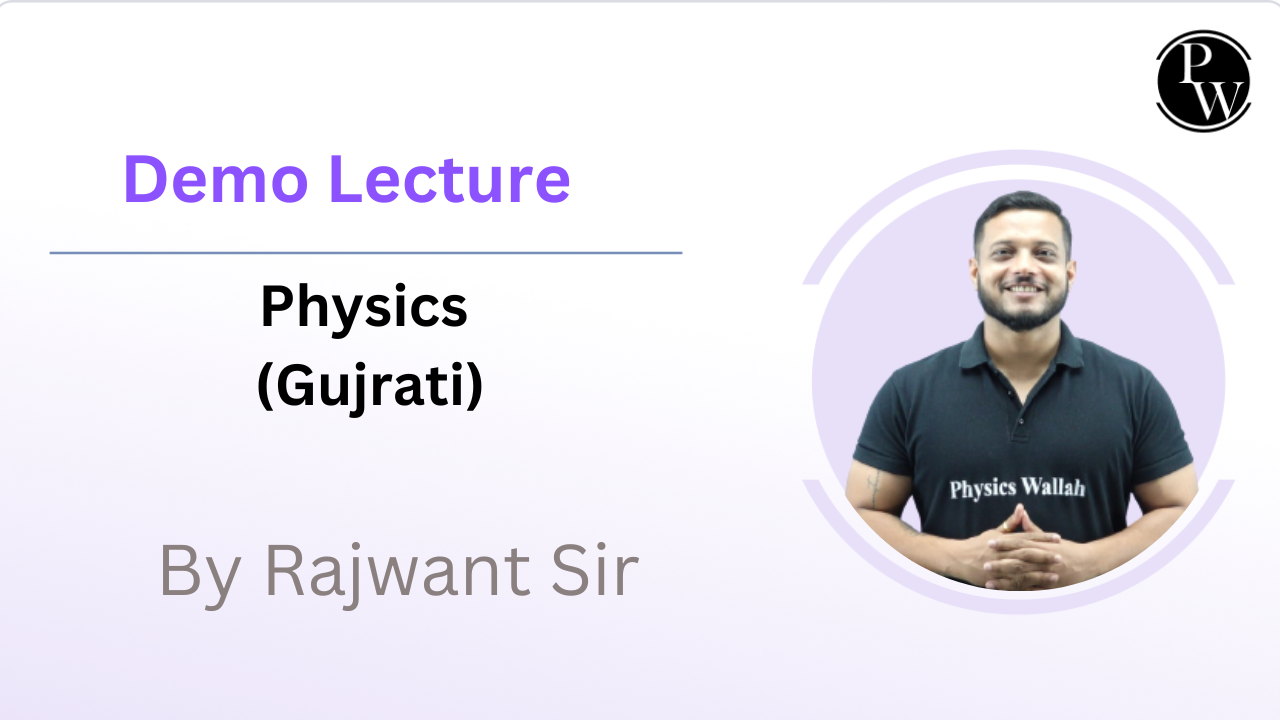 PW

Demo Lecture

Physics
(Gujrati)

By Rajwant Sir

Physics Wallah